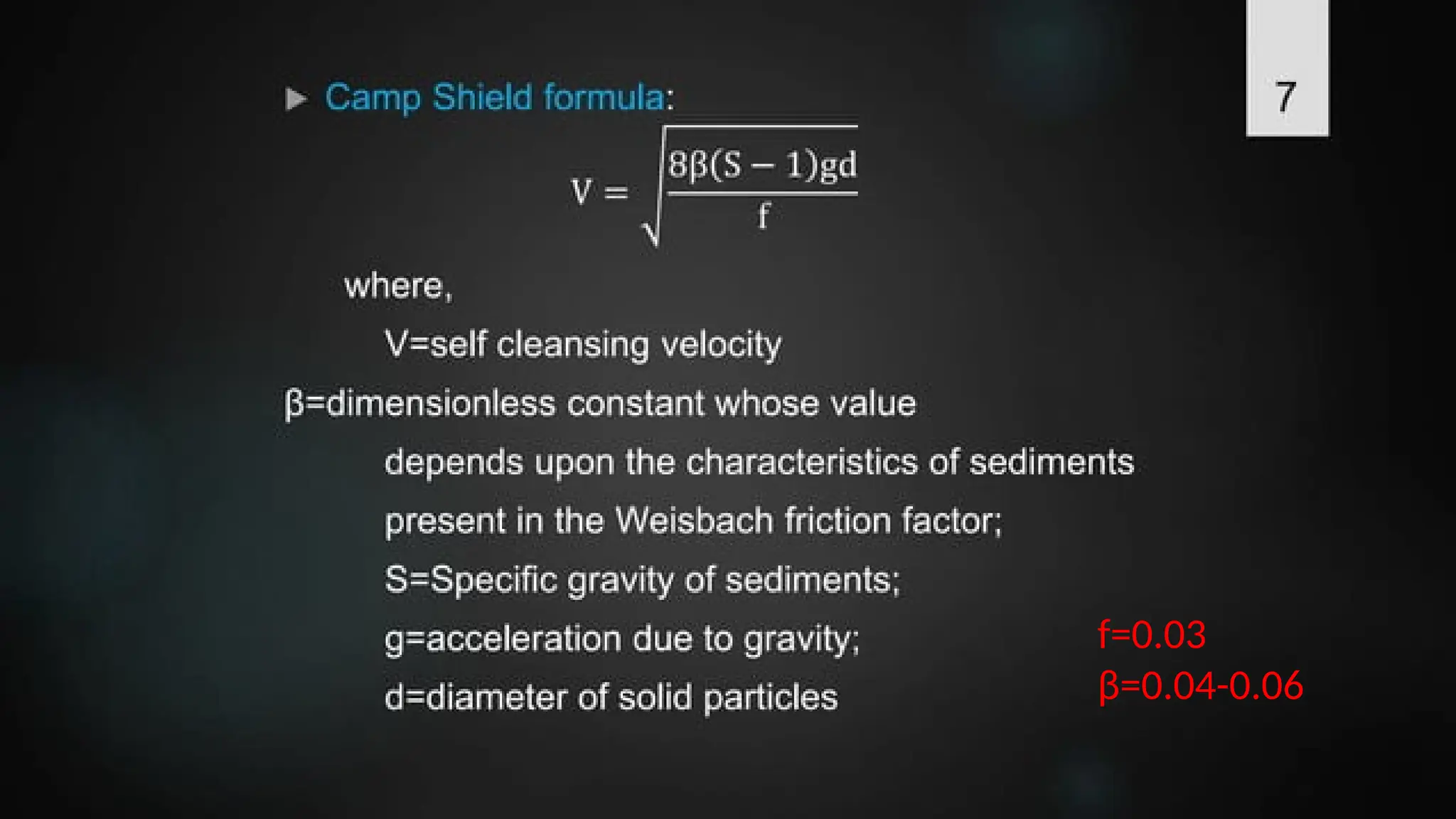 7

Camp Shield formula:

$V = \sqrt{\frac{8\beta(S-1)gd}{f}}$

where,

V=self cleansing velocity

β=dimensionless constant whose value depends upon the characteristics of sediments present in the Weisbach friction factor;

S=Specific gravity of sediments;

g=acceleration due to gravity;

d=diameter of solid particles

f=0.03
β=0.04-0.06